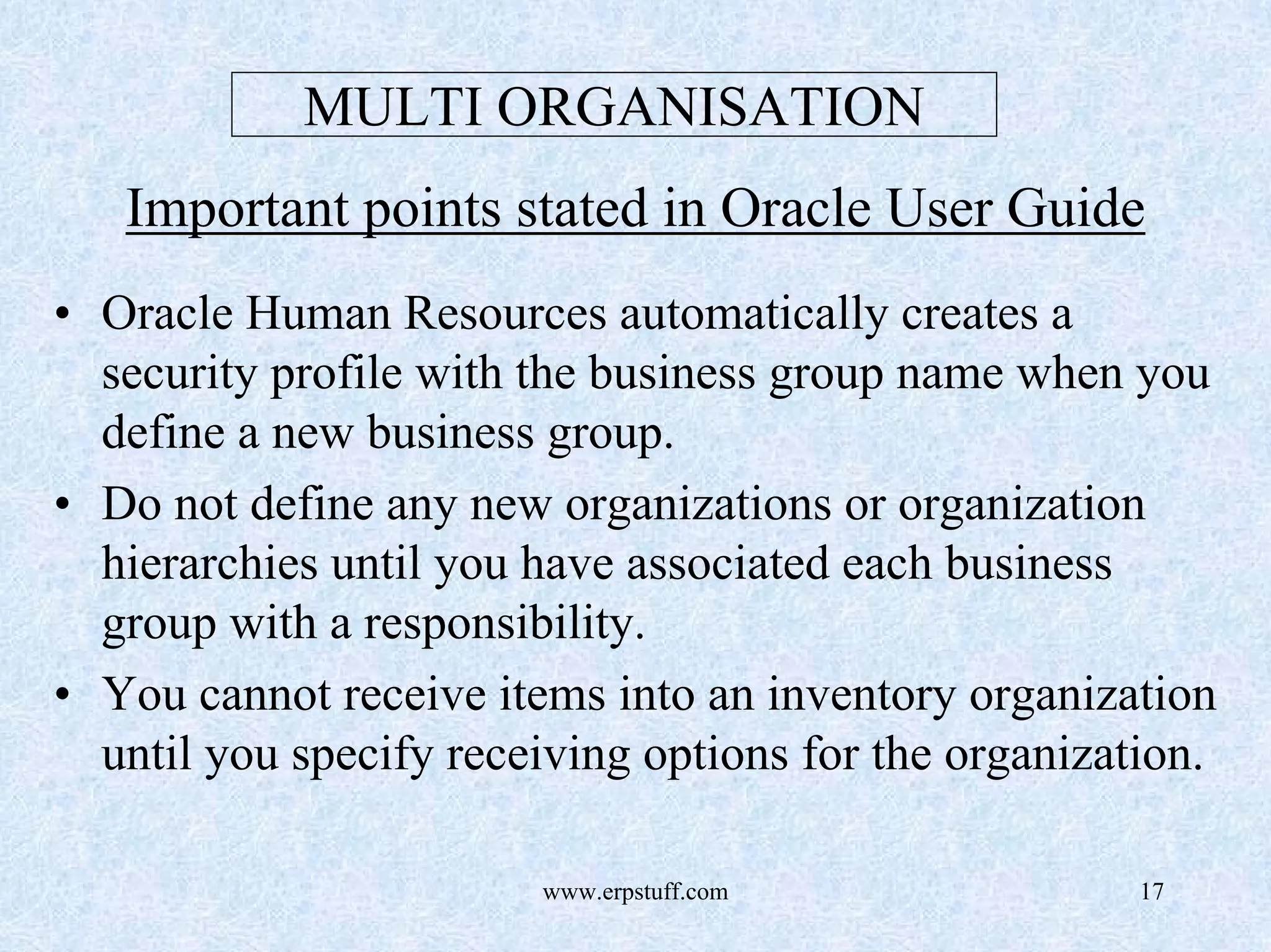 MULTI ORGANISATION

Important points stated in Oracle User Guide

• Oracle Human Resources automatically creates a security profile with the business group name when you define a new business group.

• Do not define any new organizations or organization hierarchies until you have associated each business group with a responsibility.

• You cannot receive items into an inventory organization until you specify receiving options for the organization.

www.erpstuff.com

17